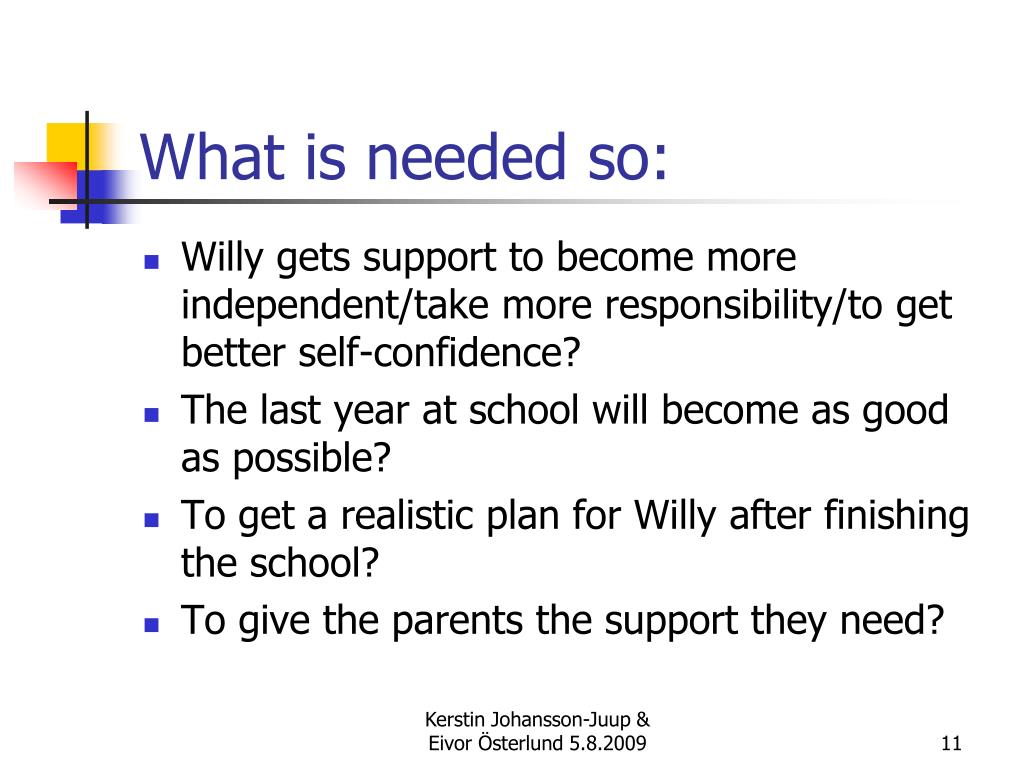 What is needed so:

- Willy gets support to become more independent/take more responsibility/to get better self-confidence?
- The last year at school will become as good as possible?
- To get a realistic plan for Willy after finishing the school?
- To give the parents the support they need?

Kerstin Johansson-Juup & Eivor Österlund 5.8.2009

11